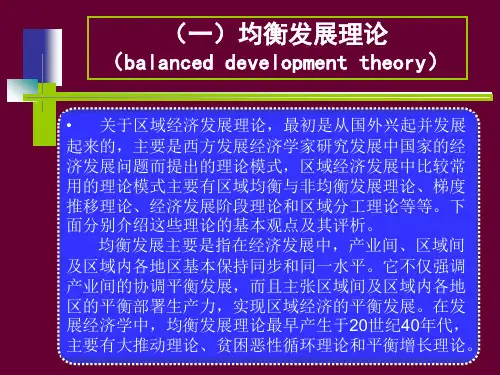 （一）均衡发展理论
（balanced development theory）

• 关于区域经济发展理论，最初是从国外兴起并发展起来的，主要是西方发展经济学家研究发展中国家的经济发展问题而提出的理论模式，区域经济发展中比较常用的理论模式主要有区域均衡与非均衡发展理论、梯度推移理论、经济发展阶段理论和区域分工理论等等。下面分别介绍这些理论的基本观点及其评析。

均衡发展主要是指在经济发展中，产业间、区域间及区域内各地区基本保持同步和同一水平。它不仅强调产业间的协调平衡发展，而且主张区域间及区域内各地区的平衡部署生产力，实现区域经济的平衡发展。在发展经济学中，均衡发展理论最早产生于20世纪40年代，主要有大推动理论、贫困恶性循环理论和平衡增长理论。